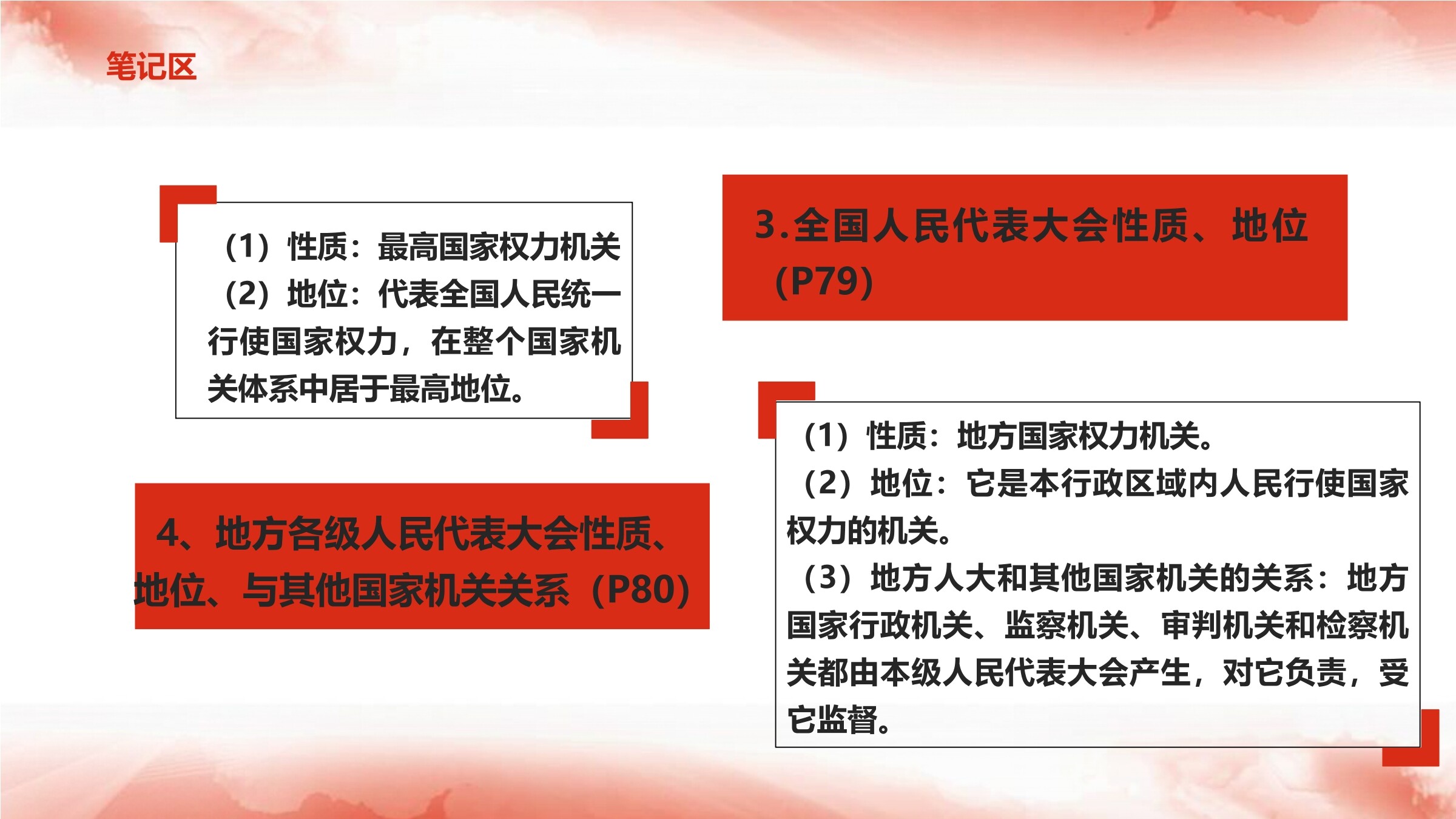 笔记区

3.全国人民代表大会性质、地位（P79）

（1）性质：最高国家权力机关
（2）地位：代表全国人民统一行使国家权力，在整个国家机关体系中居于最高地位。

4、地方各级人民代表大会性质、地位、与其他国家机关关系（P80）

（1）性质：地方国家权力机关。
（2）地位：它是本行政区域内人民行使国家权力的机关。
（3）地方人大和其他国家机关的关系：地方国家行政机关、监察机关、审判机关和检察机关都由本级人民代表大会产生，对它负责，受它监督。